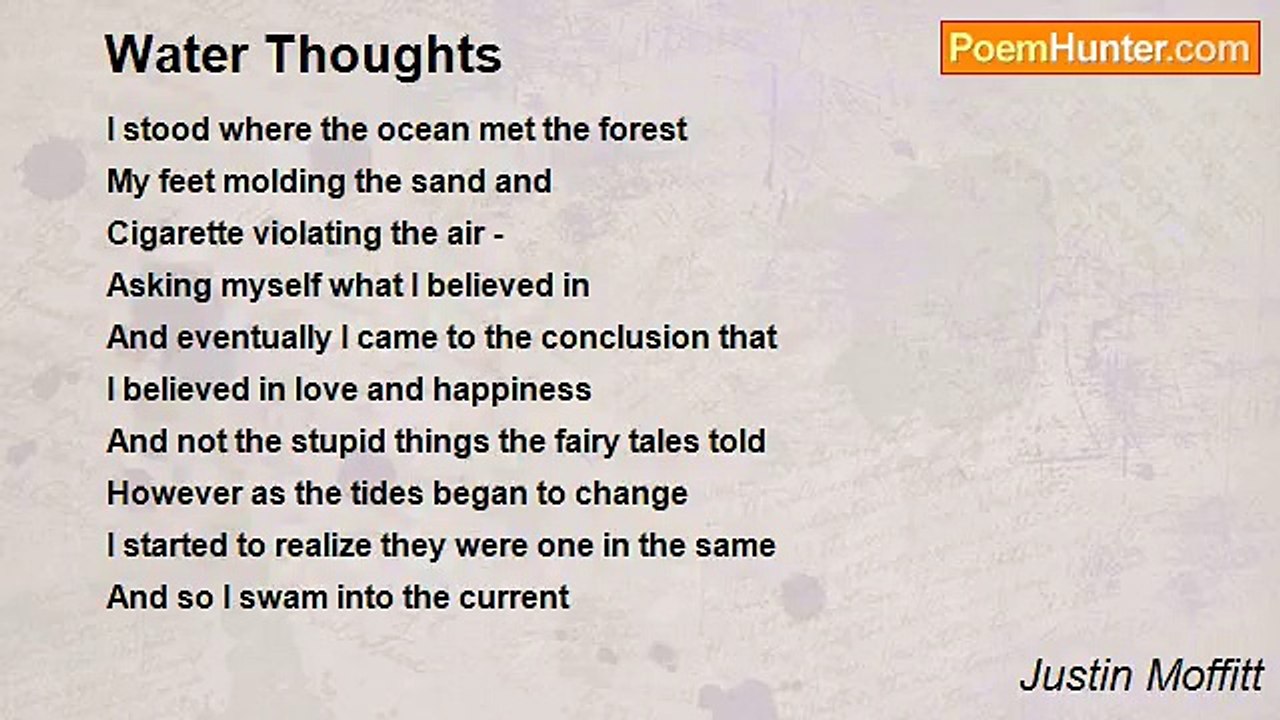 Water Thoughts

PoemHunter.com

I stood where the ocean met the forest
My feet molding the sand and
Cigarette violating the air -
Asking myself what I believed in
And eventually I came to the conclusion that
I believed in love and happiness
And not the stupid things the fairy tales told
However as the tides began to change
I started to realize they were one in the same
And so I swam into the current

Justin Moffitt